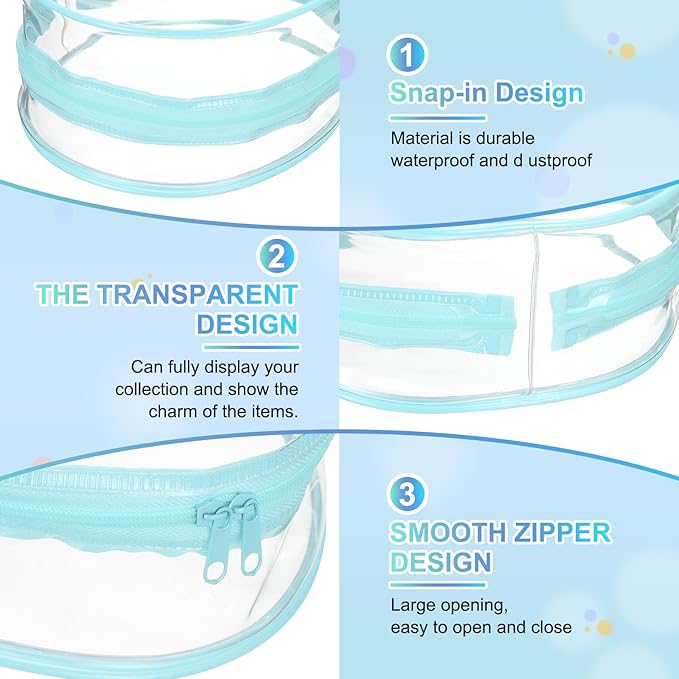 1

Snap-in Design

Material is durable waterproof and d ustproof

2

THE TRANSPARENT DESIGN

Can fully display your collection and show the charm of the items.

3

SMOOTH ZIPPER DESIGN

Large opening, easy to open and close